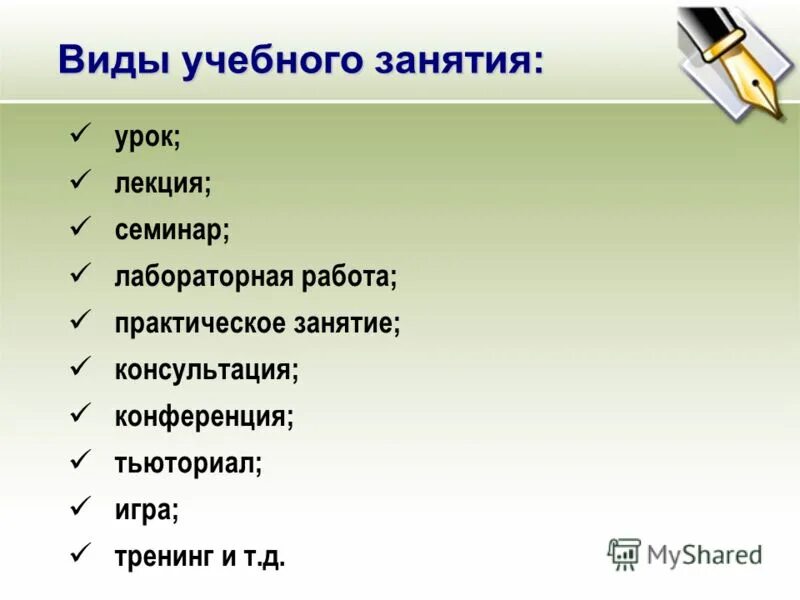 Виды учебного занятия:

✓ урок;
✓ лекция;
✓ семинар;
✓ лабораторная работа;
✓ практическое занятие;
✓ консультация;
✓ конференция;
✓ тьюториал;
✓ игра;
✓ тренинг и т.д.

MyShared